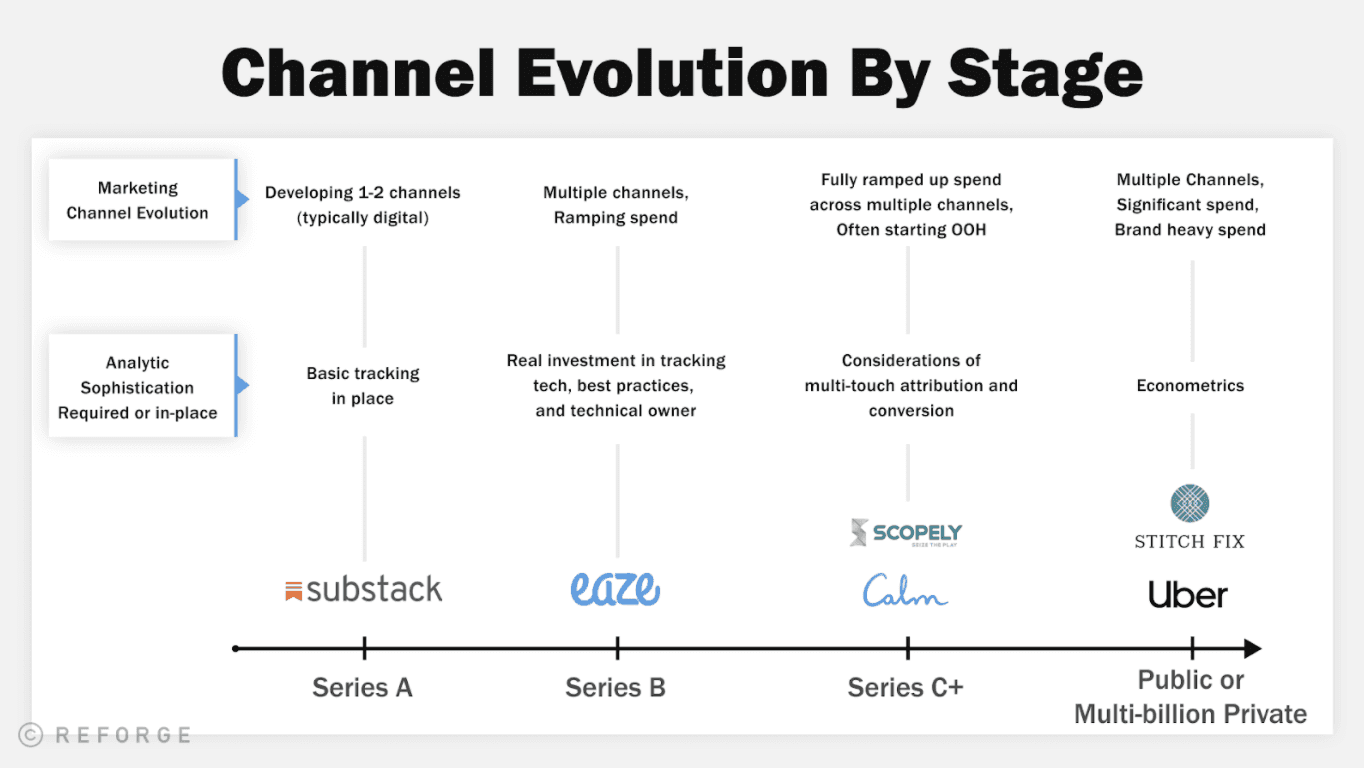 Channel Evolution By Stage

Marketing Channel Evolution

Developing 1-2 channels (typically digital)

Multiple channels, Ramping spend

Fully ramped up spend across multiple channels, Often starting OOH

Multiple Channels, Significant spend, Brand heavy spend

Analytic Sophistication Required or in-place

Basic tracking in place

Real investment in tracking tech, best practices, and technical owner

Considerations of multi-touch attribution and conversion

Econometrics

substack

eaze

SCOPELY SEIZE THE PLAY

Calm

STITCH FIX

Uber

Series A

Series B

Series C+

Public or Multi-billion Private

© REFORGE